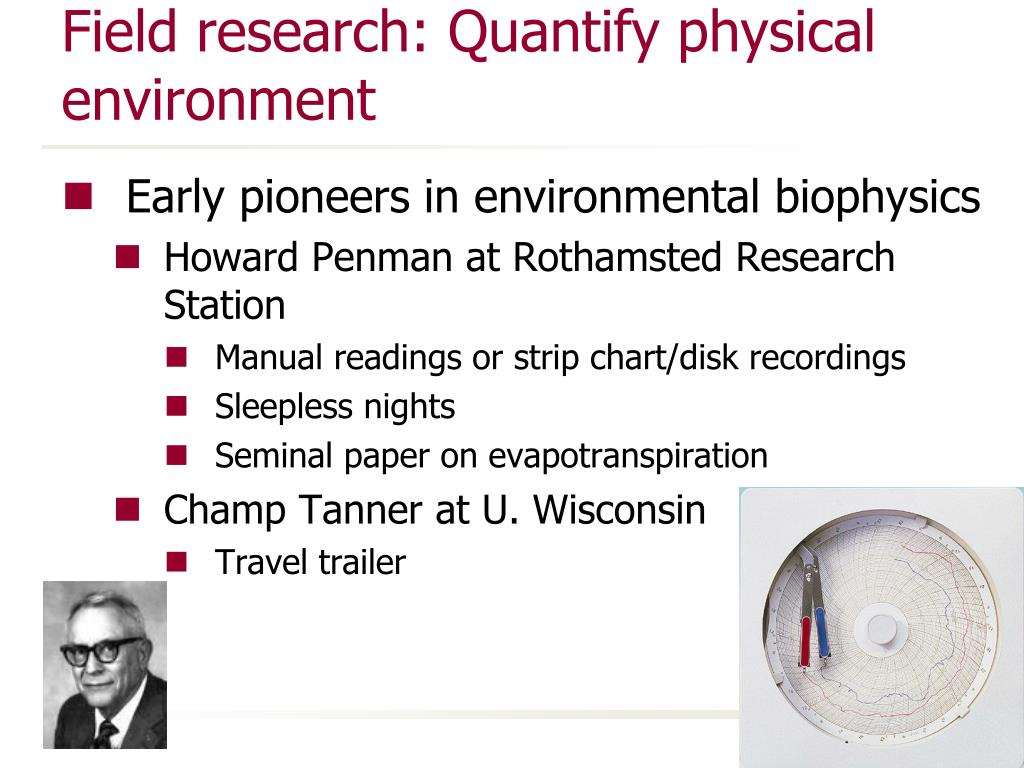 Field research: Quantify physical environment

Early pioneers in environmental biophysics

Howard Penman at Rothamsted Research Station

Manual readings or strip chart/disk recordings

Sleepless nights

Seminal paper on evapotranspiration

Champ Tanner at U. Wisconsin

Travel trailer